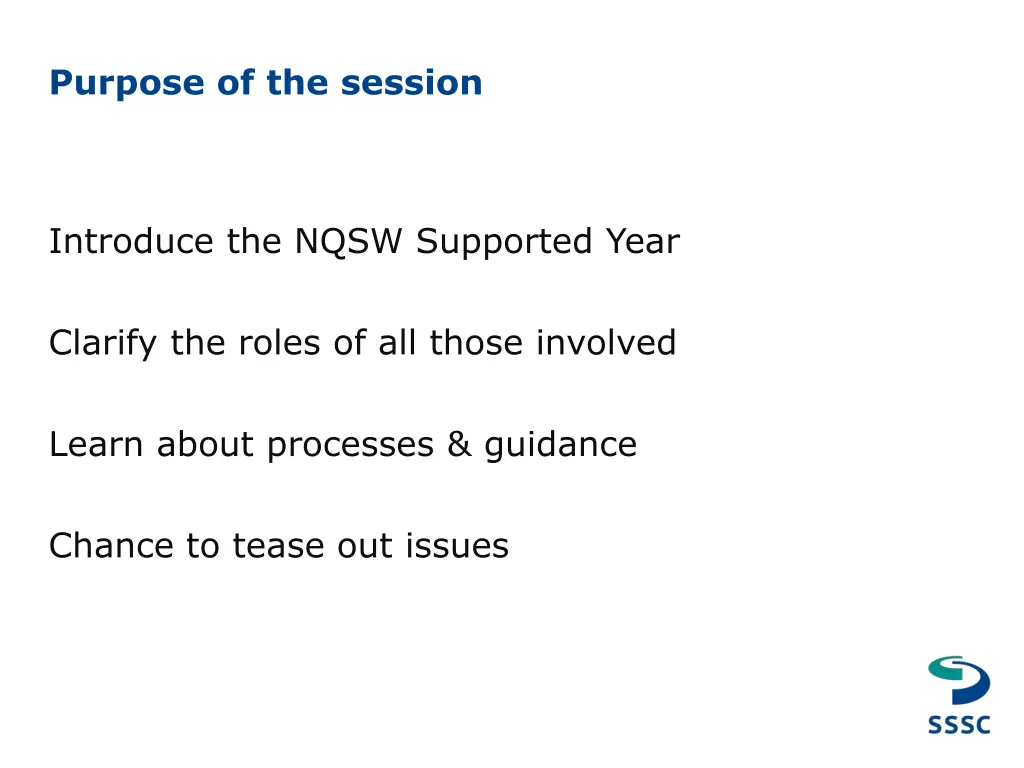 Purpose of the session

Introduce the NQSW Supported Year

Clarify the roles of all those involved

Learn about processes & guidance

Chance to tease out issues

SSSC